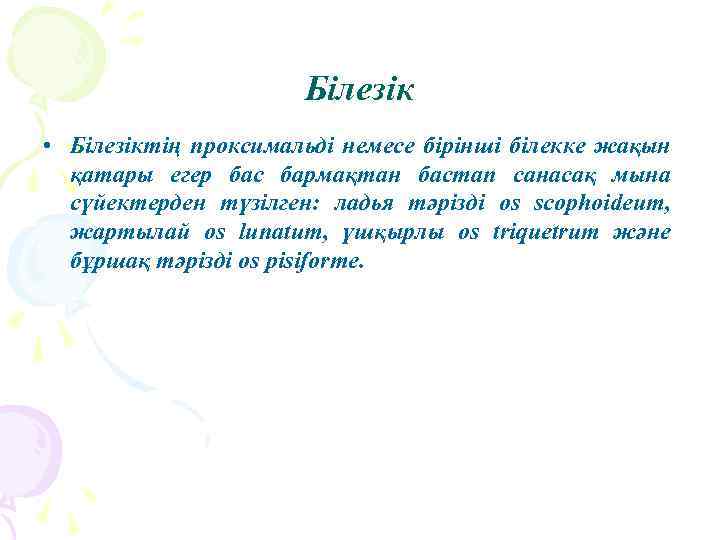 Білезік

• Білезіктің проксимальді немесе бірінші білекке жақын қатары егер бас бармақтан бастап санасақ мына сүйектерден түзілген: ладья тәрізді os scophoideum, жартылай os lunatum, үшқырлы os triquetrum және бұршақ тәрізді os pisiforme.